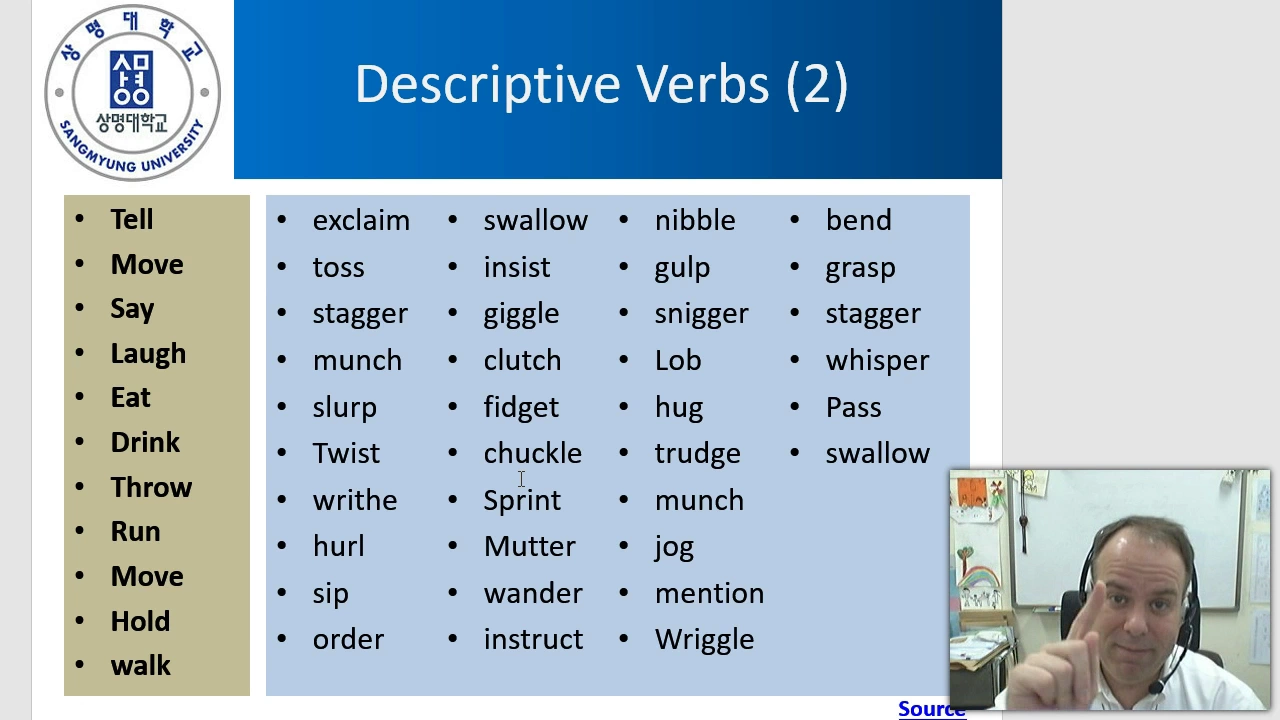 상명대학교
상명
상명대학교
SANGMYUNG UNIVERSITY

Descriptive Verbs (2)

- Tell
- Move
- Say
- Laugh
- Eat
- Drink
- Throw
- Run
- Move
- Hold
- walk

- exclaim
- toss
- stagger
- munch
- slurp
- Twist
- writhe
- hurl
- sip
- order

- swallow
- insist
- giggle
- clutch
- fidget
- chuckle
- Sprint
- Mutter
- wander
- instruct

- nibble
- gulp
- snigger
- Lob
- hug
- trudge
- munch
- jog
- mention
- Wriggle

- bend
- grasp
- stagger
- whisper
- Pass
- swallow

Source